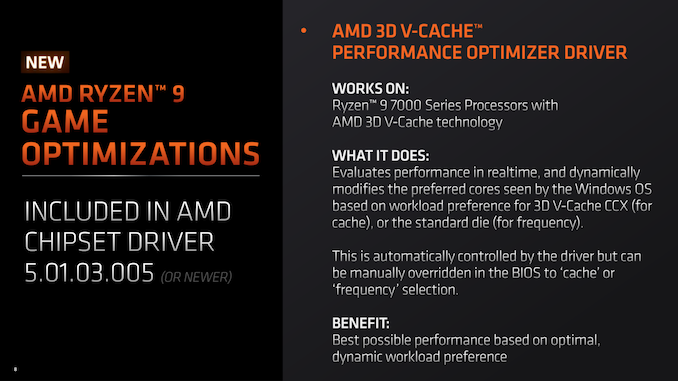 NEW
AMD RYZEN™ 9
GAME OPTIMIZATIONS

INCLUDED IN AMD CHIPSET DRIVER 5.01.03.005 (OR NEWER)

• AMD 3D V-CACHE™ PERFORMANCE OPTIMIZER DRIVER

WORKS ON:
Ryzen™ 9 7000 Series Processors with AMD 3D V-Cache technology

WHAT IT DOES:
Evaluates performance in realtime, and dynamically modifies the preferred cores seen by the Windows OS based on workload preference for 3D V-Cache CCX (for cache), or the standard die (for frequency).

This is automatically controlled by the driver but can be manually overridden in the BIOS to 'cache' or 'frequency' selection.

BENEFIT:
Best possible performance based on optimal, dynamic workload preference